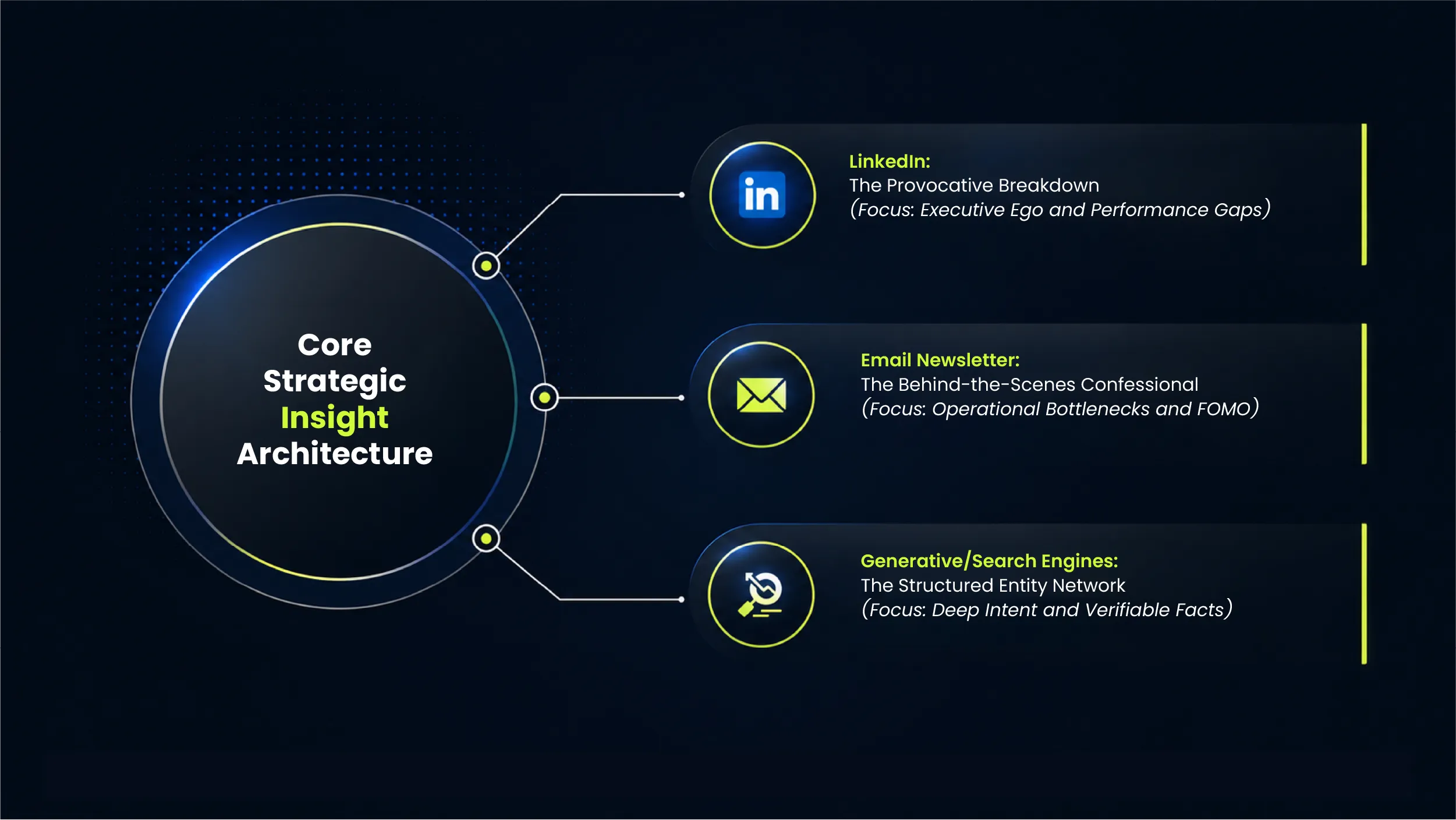 Core Strategic Insight Architecture

in

LinkedIn:
The Provocative Breakdown
(Focus: Executive Ego and Performance Gaps)

Email Newsletter:
The Behind-the-Scenes Confessional
(Focus: Operational Bottlenecks and FOMO)

Generative/Search Engines:
The Structured Entity Network
(Focus: Deep Intent and Verifiable Facts)